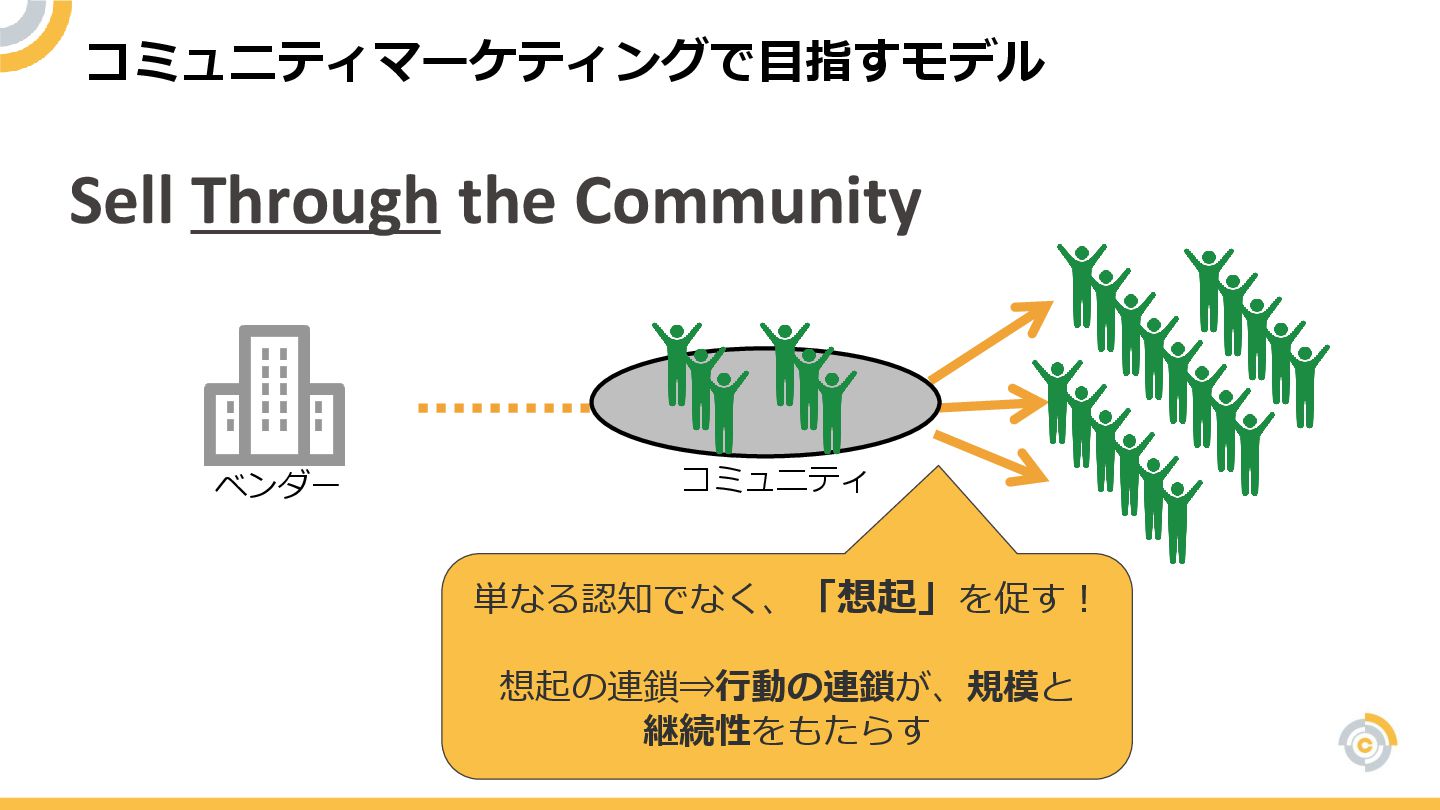 コミュニティマーケティングで目指すモデル

Sell Through the Community

ベンダー

コミュニティ

単なる認知でなく、「想起」を促す！

想起の連鎖⇒行動の連鎖が、規模と継続性をもたらす